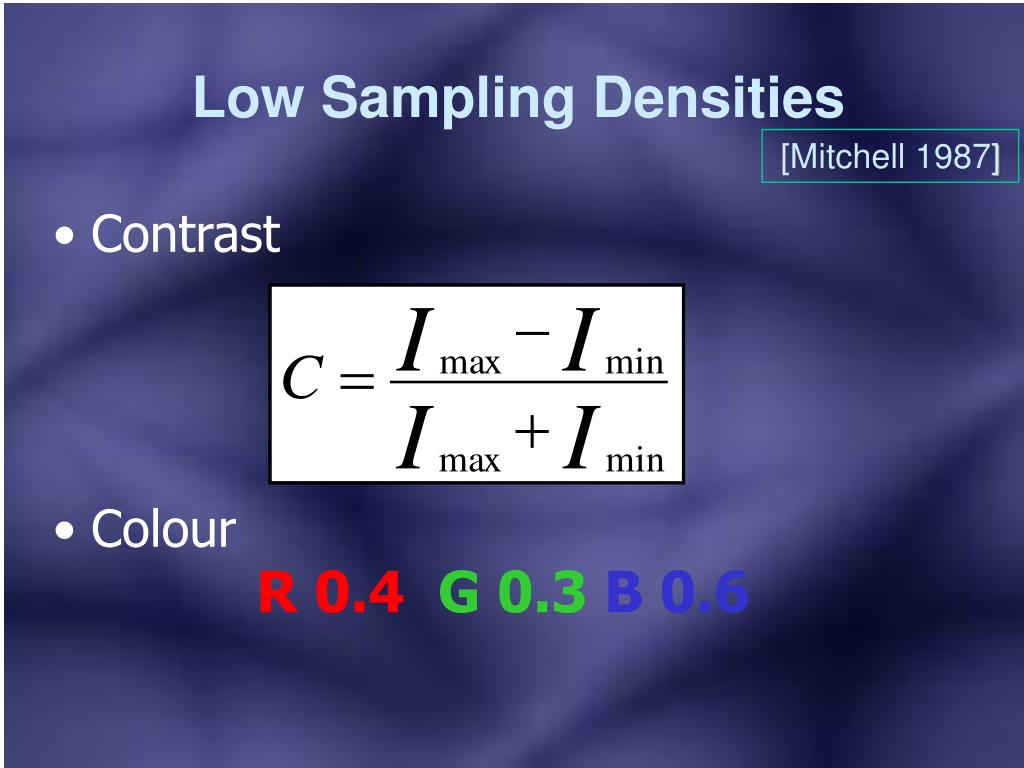 Low Sampling Densities

[Mitchell 1987]

• Contrast

$C = \frac{I_{\max} - I_{\min}}{I_{\max} + I_{\min}}$

• Colour

R 0.4 G 0.3 B 0.6